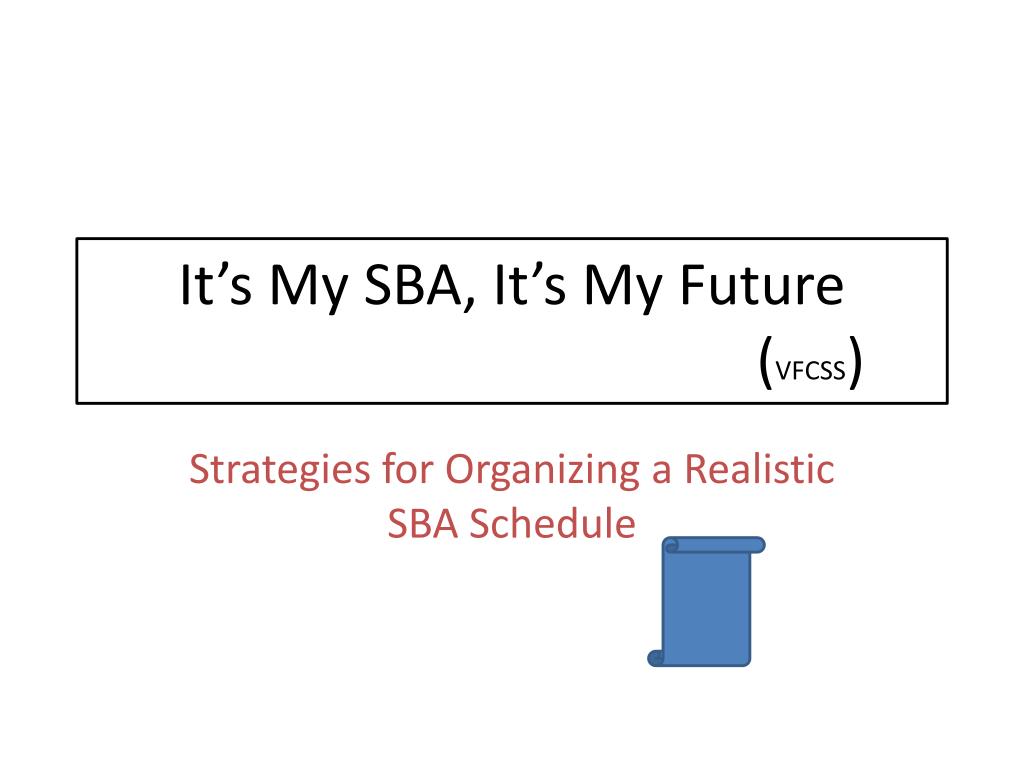 It’s My SBA, It’s My Future
(VFCSS)

Strategies for Organizing a Realistic SBA Schedule